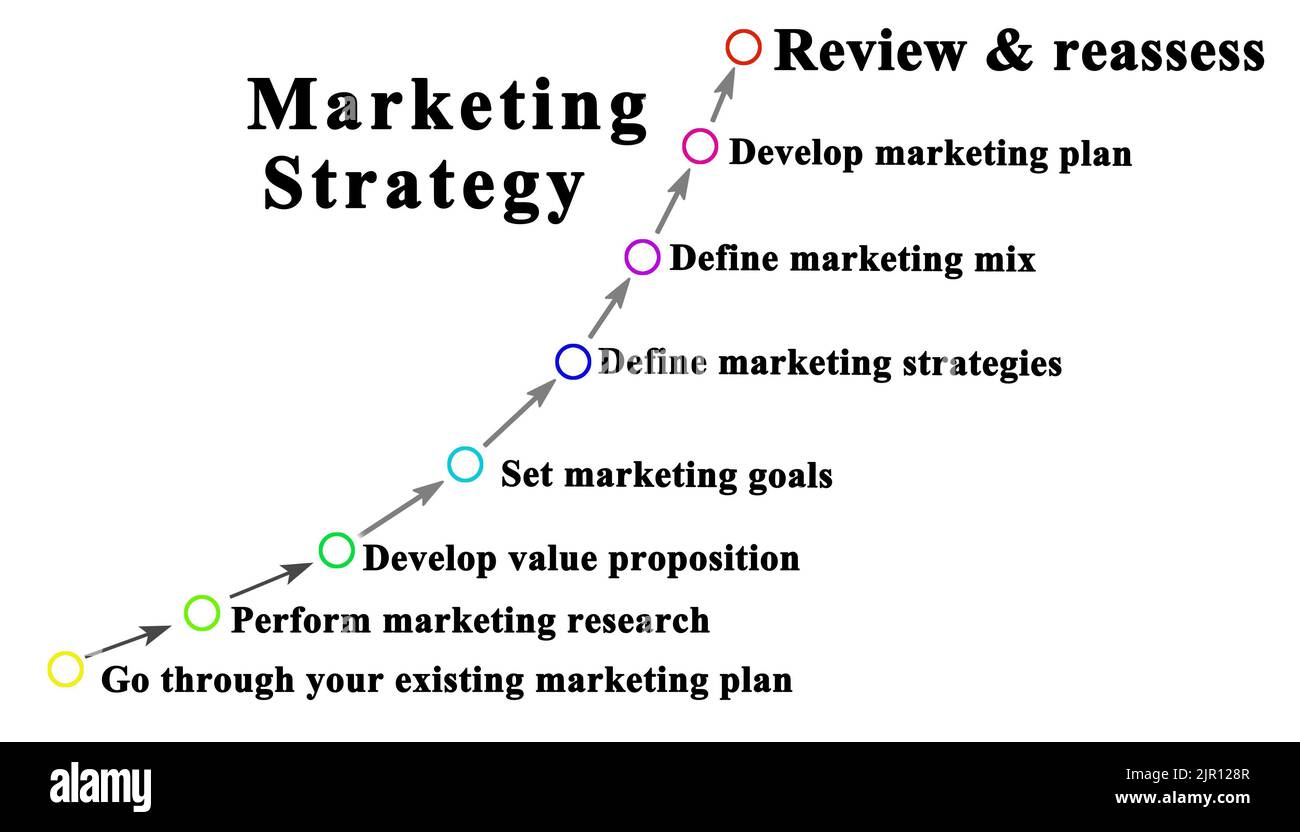 Marketing Strategy

Review & reassess

Develop marketing plan

Define marketing mix

Define marketing strategies

Set marketing goals

Develop value proposition

Perform marketing research

Go through your existing marketing plan

alamy

2JR128R

www.alamy.com